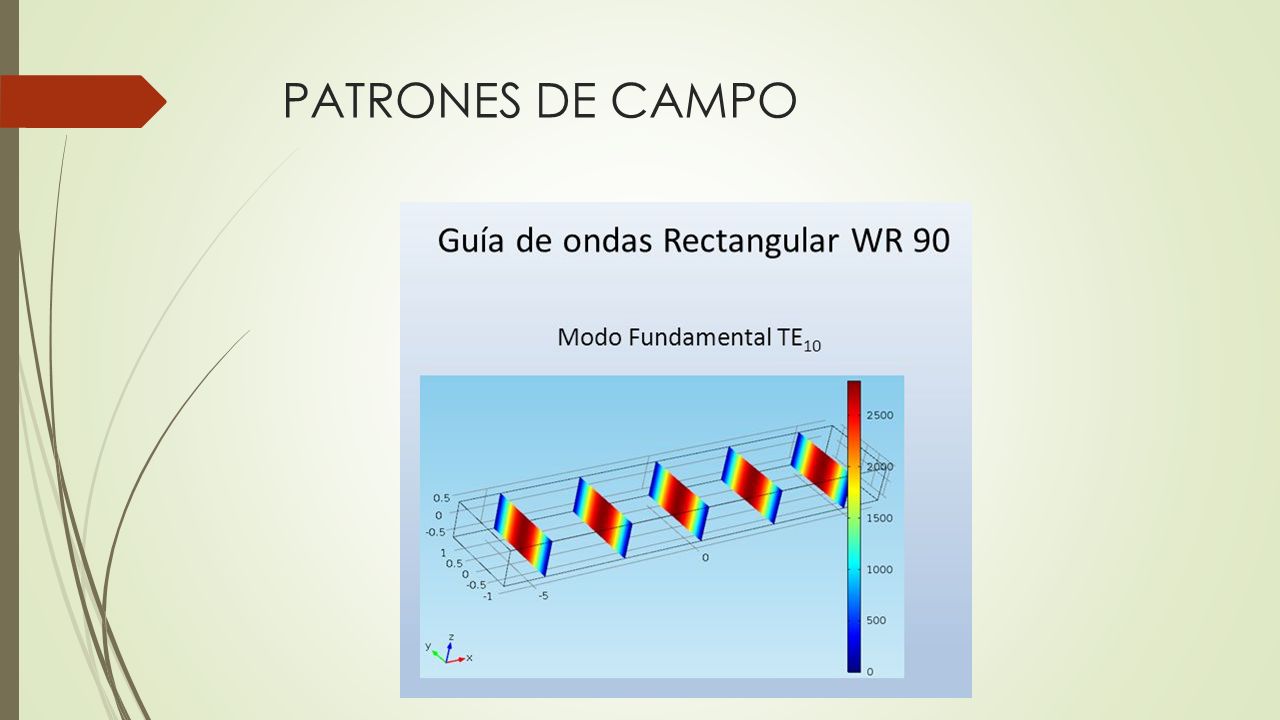 PATRONES DE CAMPO

Guía de ondas Rectangular WR 90

Modo Fundamental $TE_{10}$

0.5
0
-0.5
1
0.5
0
-0.5
-1
-5
0

2500
2000
1500
1000
500
0

y
z
x